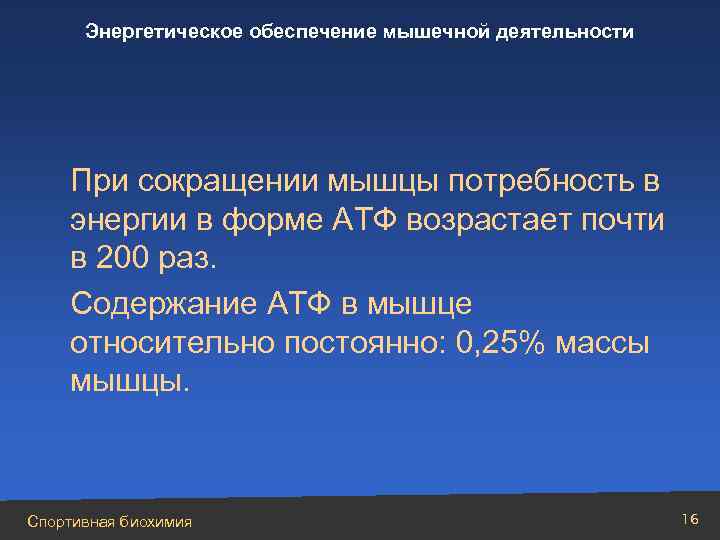 Энергетическое обеспечение мышечной деятельности

При сокращении мышцы потребность в энергии в форме АТФ возрастает почти в 200 раз.

Содержание АТФ в мышце относительно постоянно: 0,25% массы мышцы.

Спортивная биохимия

16